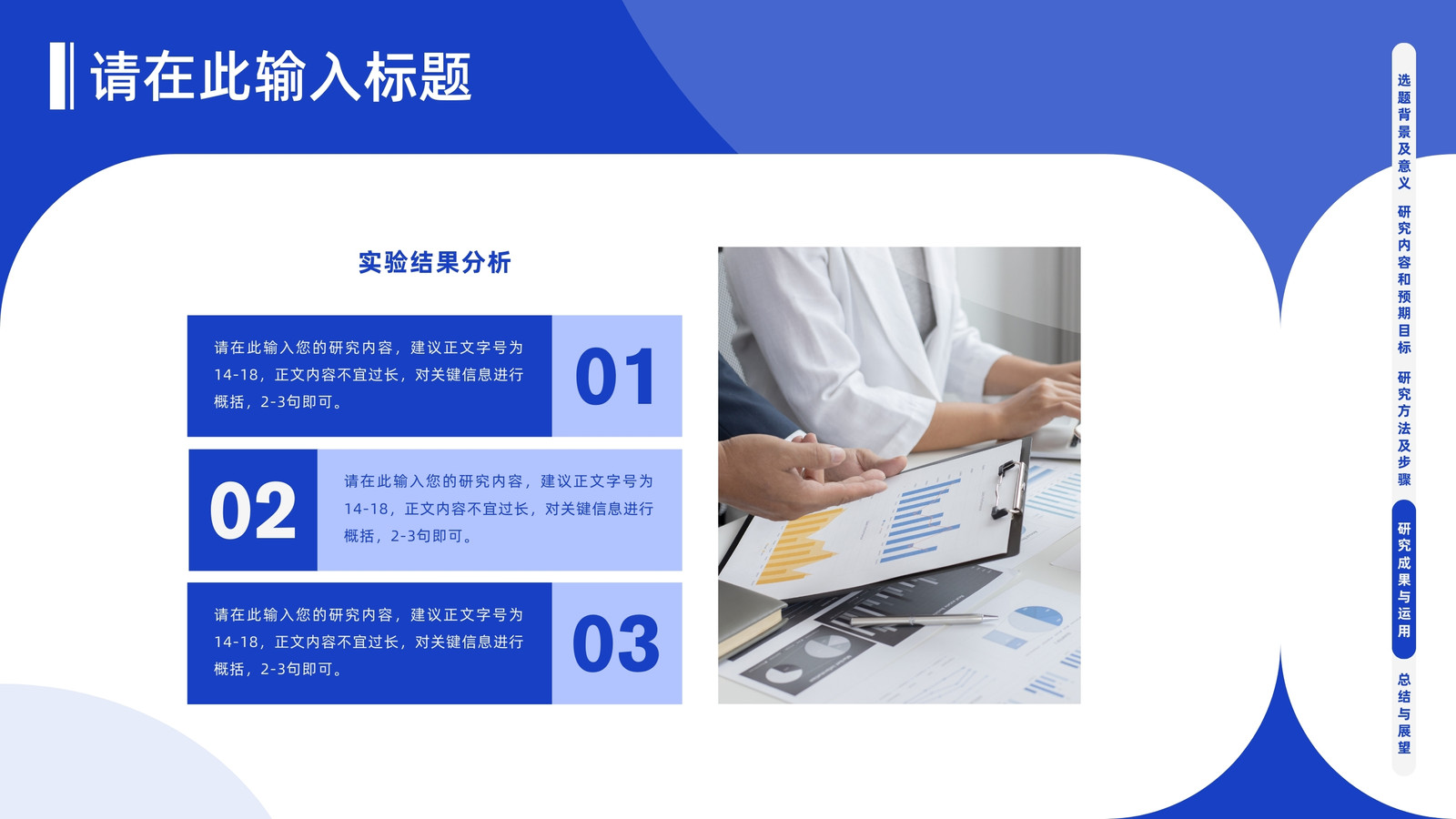 请在此输入标题

实验结果分析

请在此输入您的研究内容，建议正文字号为14-18，正文内容不宜过长，对关键信息进行概括，2-3句即可。

01

02

请在此输入您的研究内容，建议正文字号为14-18，正文内容不宜过长，对关键信息进行概括，2-3句即可。

请在此输入您的研究内容，建议正文字号为14-18，正文内容不宜过长，对关键信息进行概括，2-3句即可。

03

选题背景及意义

研究内容和预期目标

研究方法及步骤

研究成果与运用

总结与展望